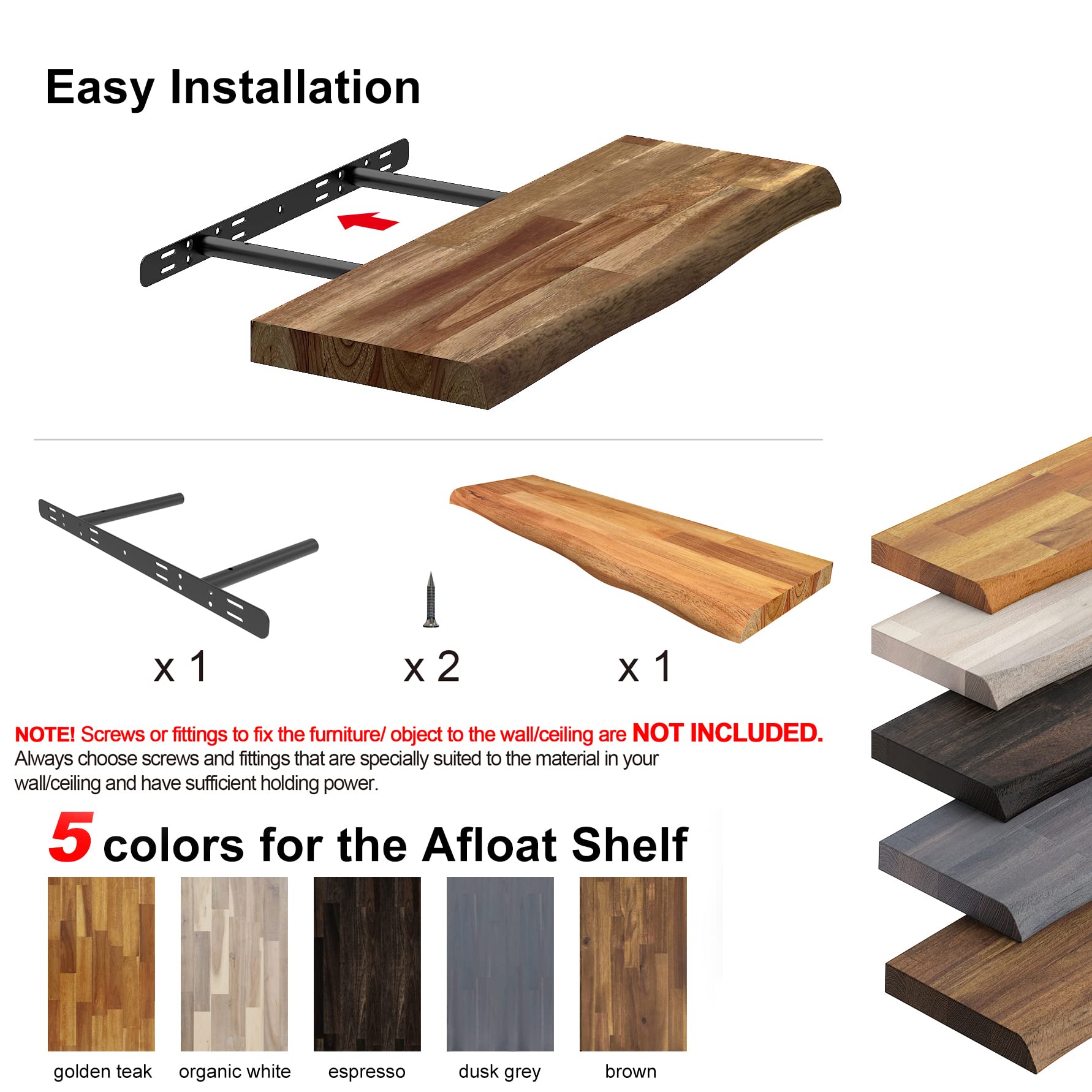 Easy Installation

x 1

x 2

x 1

NOTE! Screws or fittings to fix the furniture/ object to the wall/ceiling are NOT INCLUDED. Always choose screws and fittings that are specially suited to the material in your wall/ceiling and have sufficient holding power.

5 colors for the Afloat Shelf

golden teak

organic white

espresso

dusk grey

brown